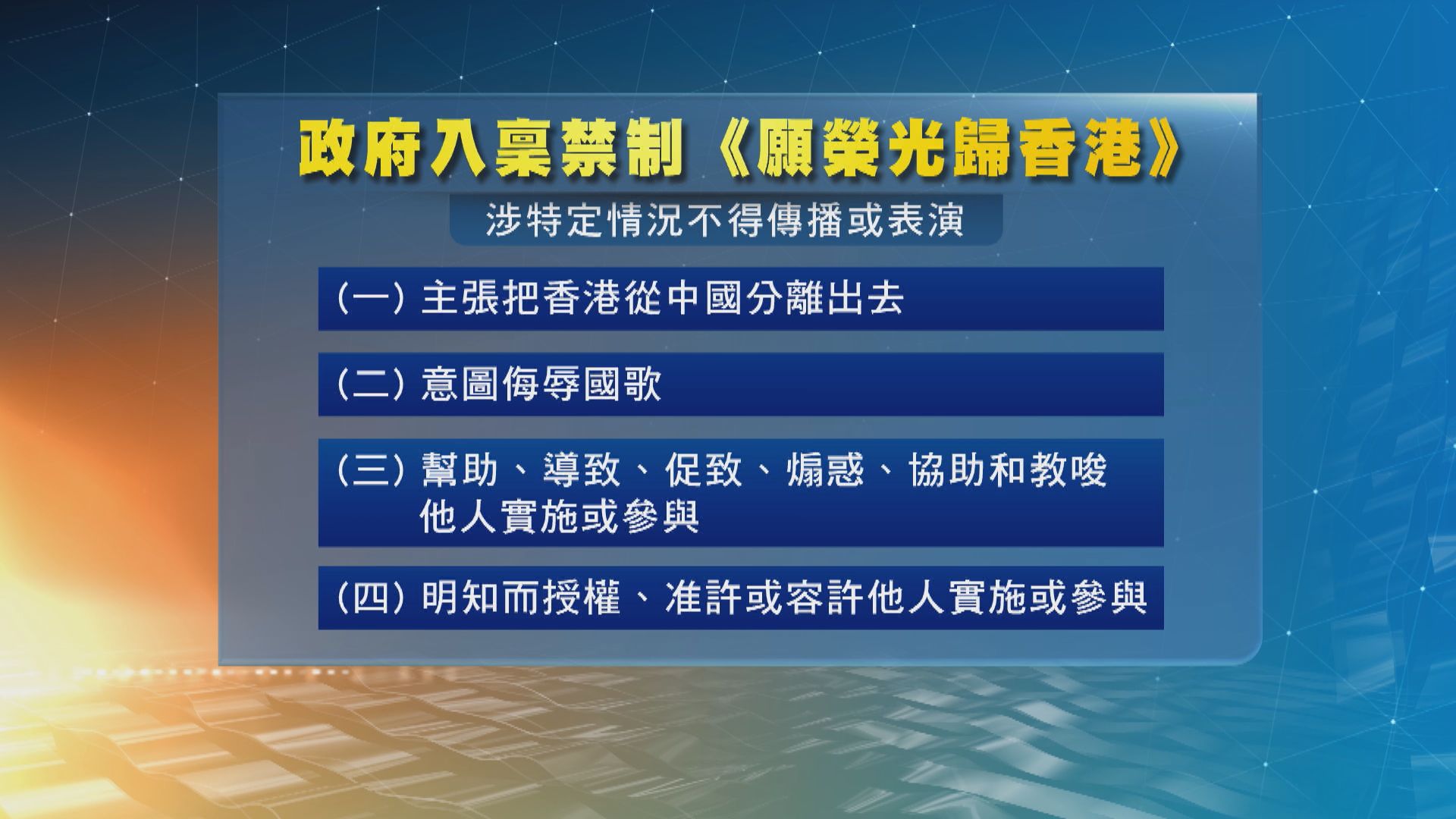 政府入稟禁制《願榮光歸香港》

涉特定情況不得傳播或表演

(一) 主張把香港從中國分離出去

(二) 意圖侮辱國歌

(三) 幫助、導致、促致、煽惑、協助和教唆他人實施或參與

(四) 明知而授權、准許或容許他人實施或參與